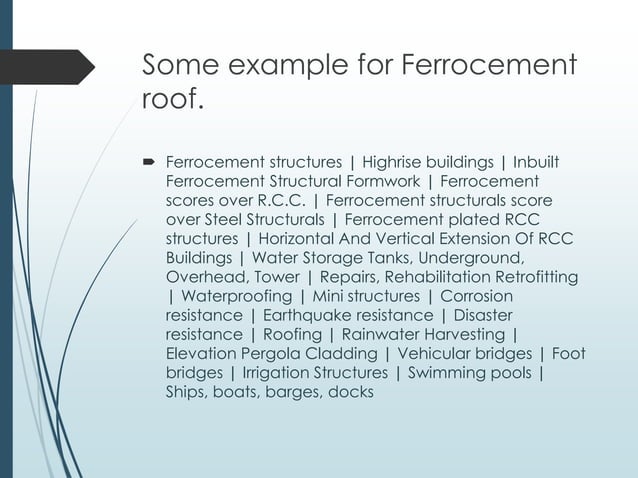 Some example for Ferrocement roof.

Ferrocement structures | Highrise buildings | Inbuilt Ferrocement Structural Formwork | Ferrocement scores over R.C.C. | Ferrocement structurals score over Steel Structurals | Ferrocement plated RCC structures | Horizontal And Vertical Extension Of RCC Buildings | Water Storage Tanks, Underground, Overhead, Tower | Repairs, Rehabilitation Retrofitting | Waterproofing | Mini structures | Corrosion resistance | Earthquake resistance | Disaster resistance | Roofing | Rainwater Harvesting | Elevation Pergola Cladding | Vehicular bridges | Foot bridges | Irrigation Structures | Swimming pools | Ships, boats, barges, docks